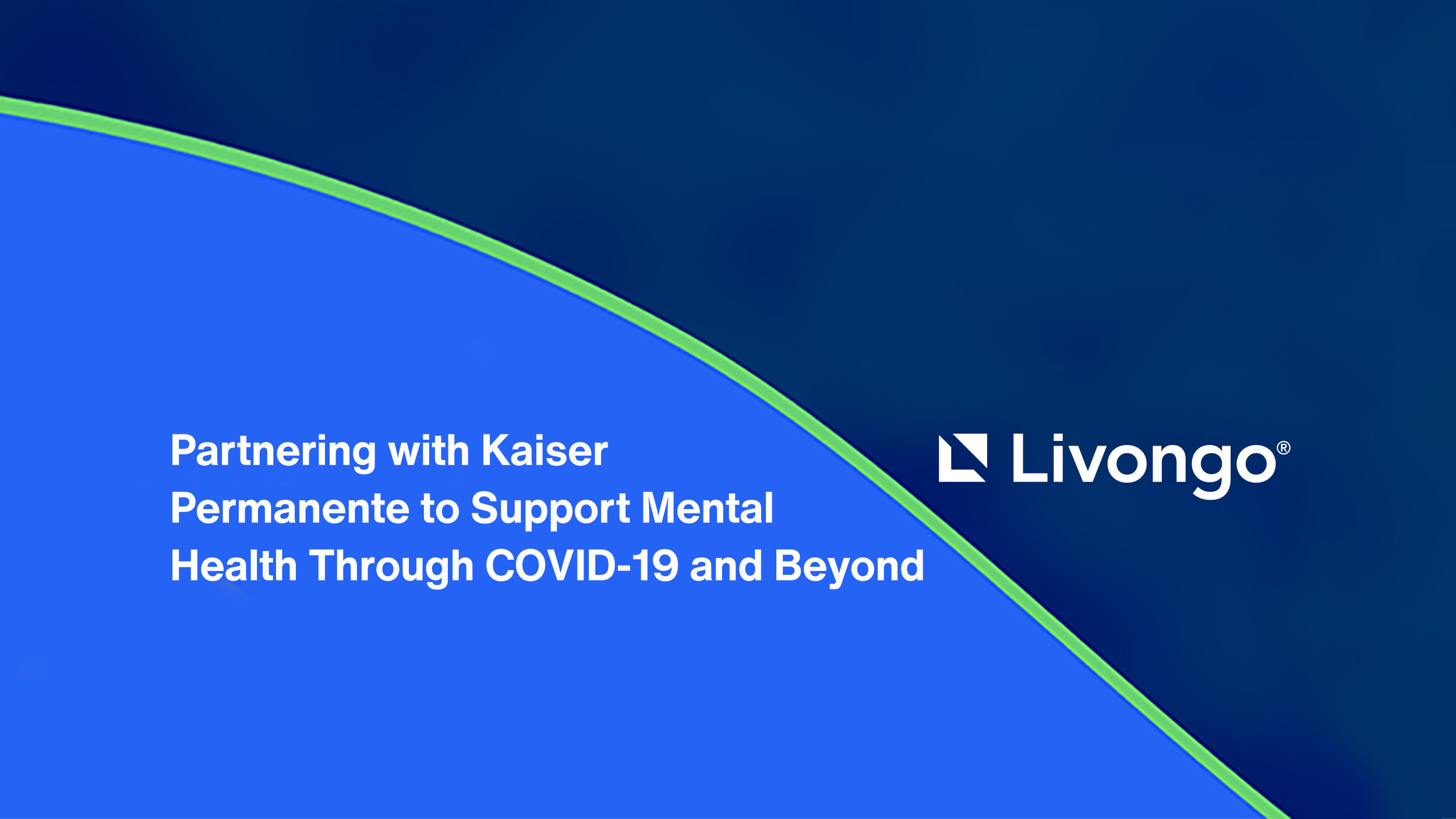 Partnering with Kaiser Permanente to Support Mental Health Through COVID-19 and Beyond

Livongo®